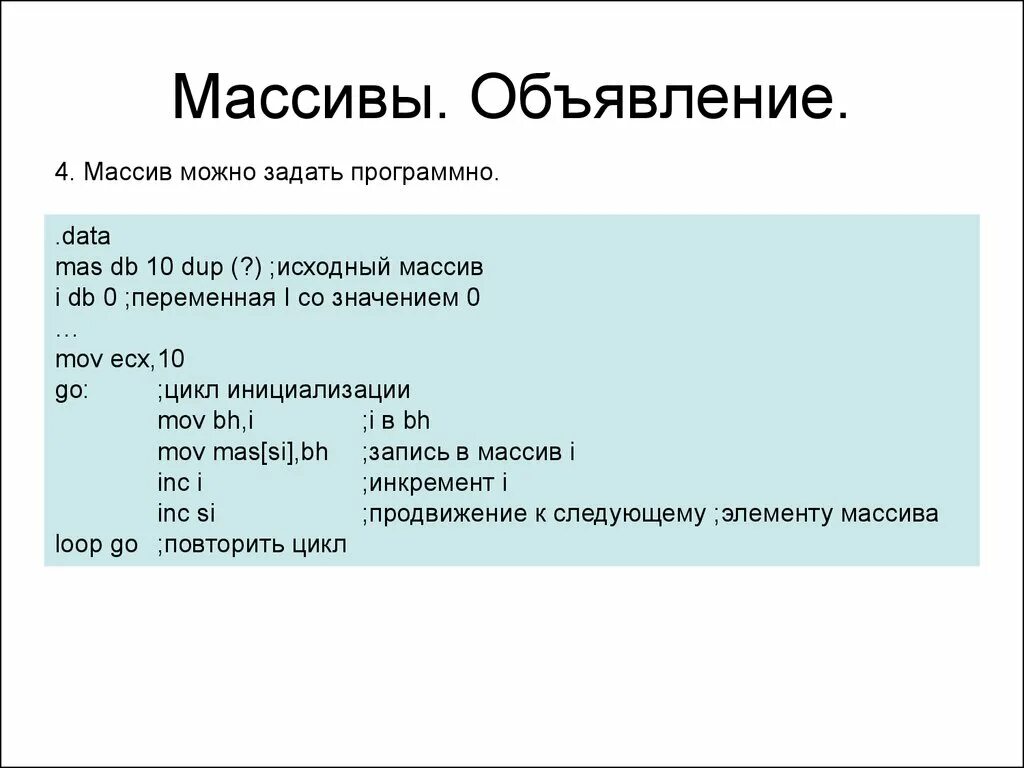 Массивы. Объявление.

4. Массив можно задать программно.

.data
mas db 10 dup (?) ;исходный массив
i db 0 ;переменная I со значением 0
…
mov ecx,10
go: ;цикл инициализации
mov bh,i ;i в bh
mov mas[si],bh ;запись в массив i
inc i ;инкремент i
inc si ;продвижение к следующему ;элементу массива
loop go ;повторить цикл